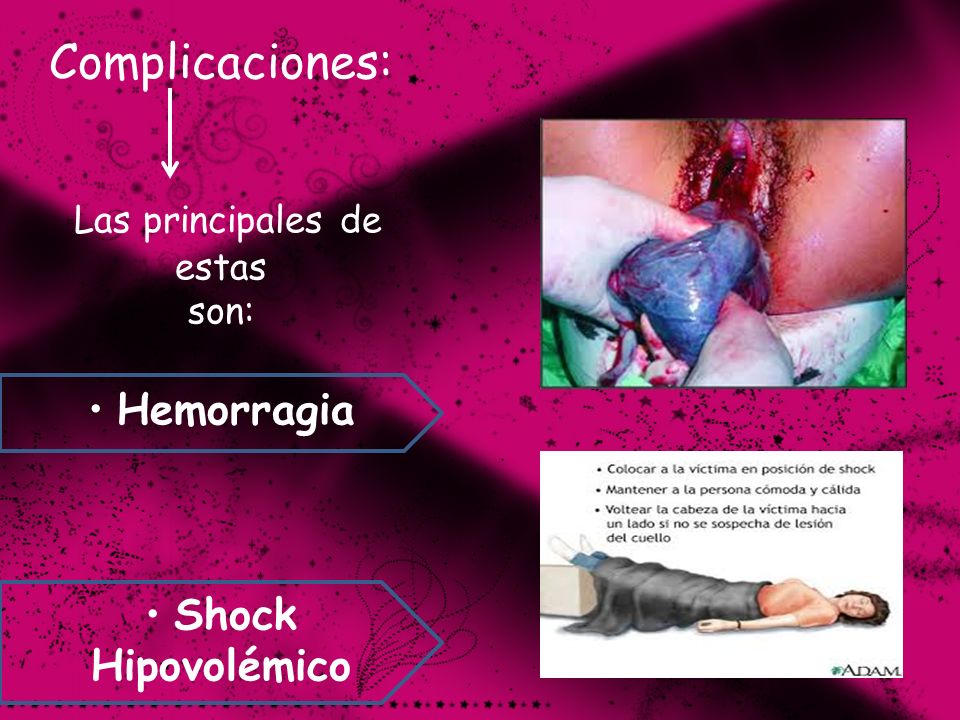 Complicaciones:

Las principales de estas son:

• Hemorragia

• Shock Hipovolémico

• Colocar a la víctima en posición de shock
• Mantener a la persona cómoda y cálida
• Voltear la cabeza de la víctima hacia un lado si no se sospecha de lesión del cuello

ADAM.